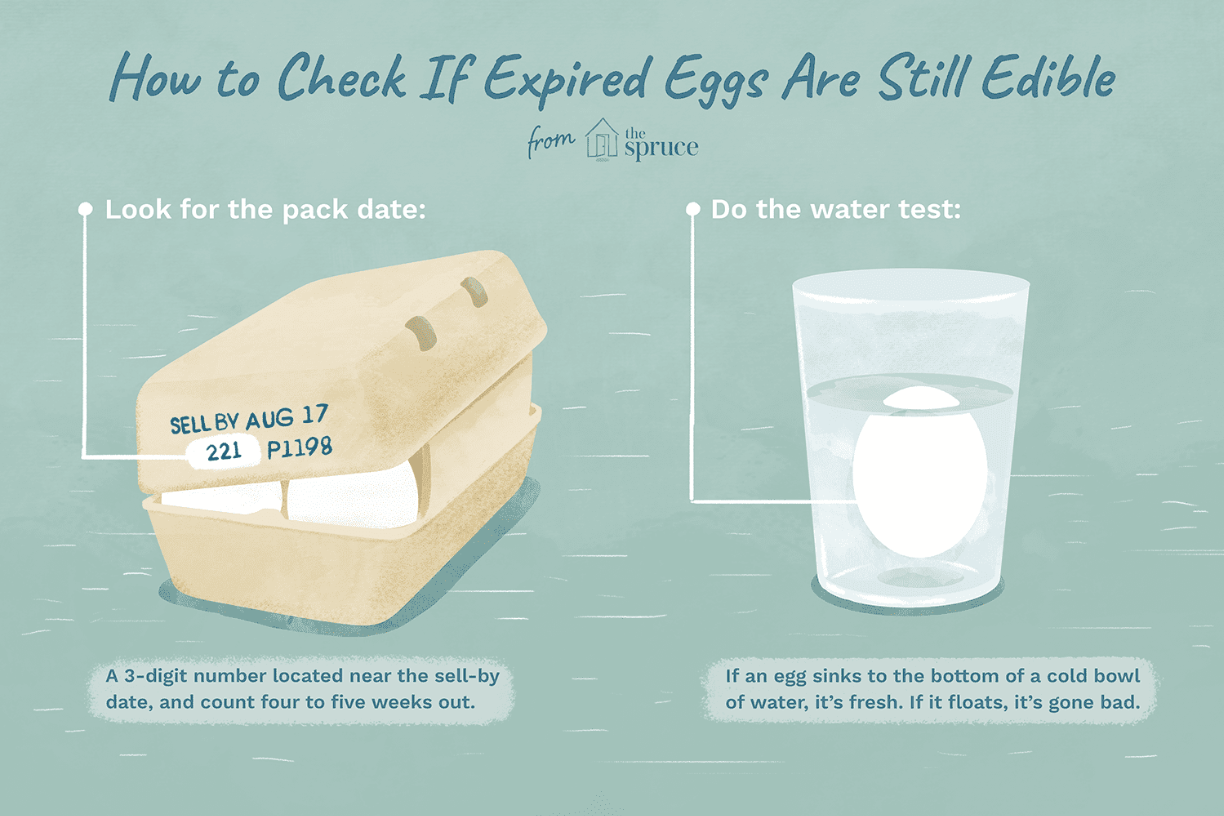 How to Check If Expired Eggs Are Still Edible

from the spruce

Look for the pack date:

SELL BY AUG 17
221 P1198

A 3-digit number located near the sell-by date, and count four to five weeks out.

Do the water test:

If an egg sinks to the bottom of a cold bowl of water, it's fresh. If it floats, it's gone bad.